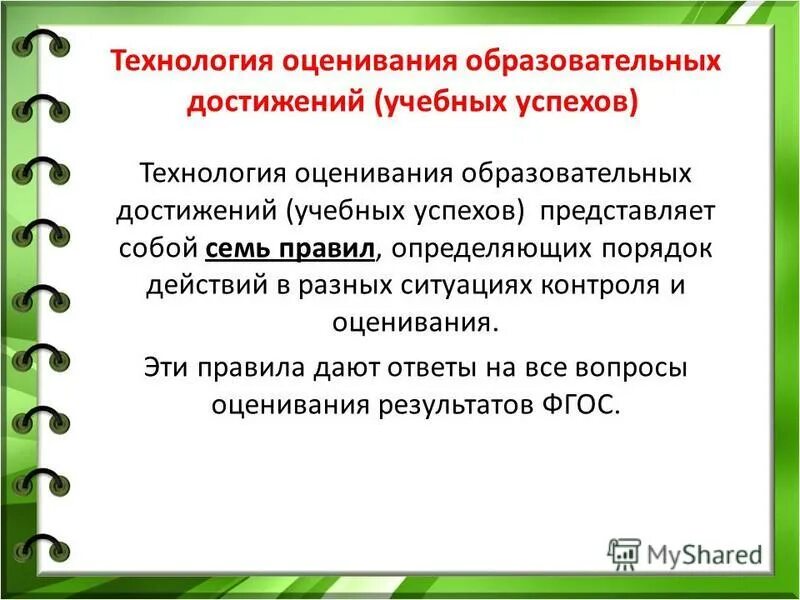 Технология оценивания образовательных достижений (учебных успехов)

Технология оценивания образовательных достижений (учебных успехов) представляет собой семь правил, определяющих порядок действий в разных ситуациях контроля и оценивания.

Эти правила дают ответы на все вопросы оценивания результатов ФГОС.

MyShared